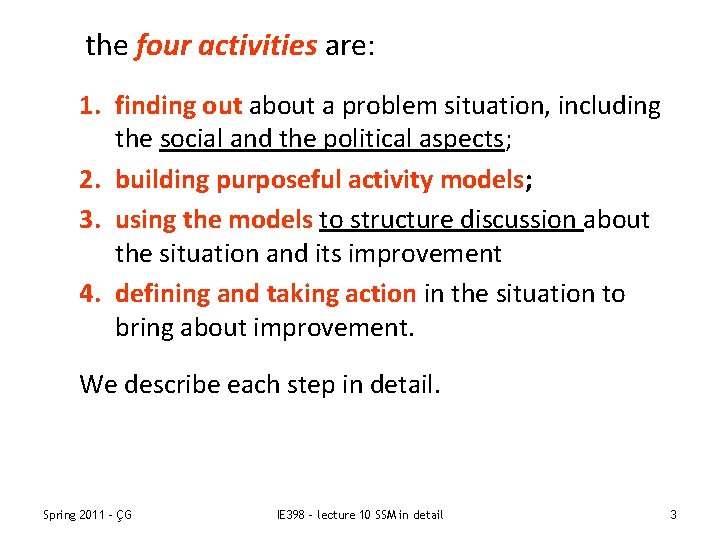 the four activities are:

1. finding out about a problem situation, including the social and the political aspects;
2. building purposeful activity models;
3. using the models to structure discussion about the situation and its improvement
4. defining and taking action in the situation to bring about improvement.

We describe each step in detail.

Spring 2011 - ÇG

IE398 - lecture 10 SSM in detail

3